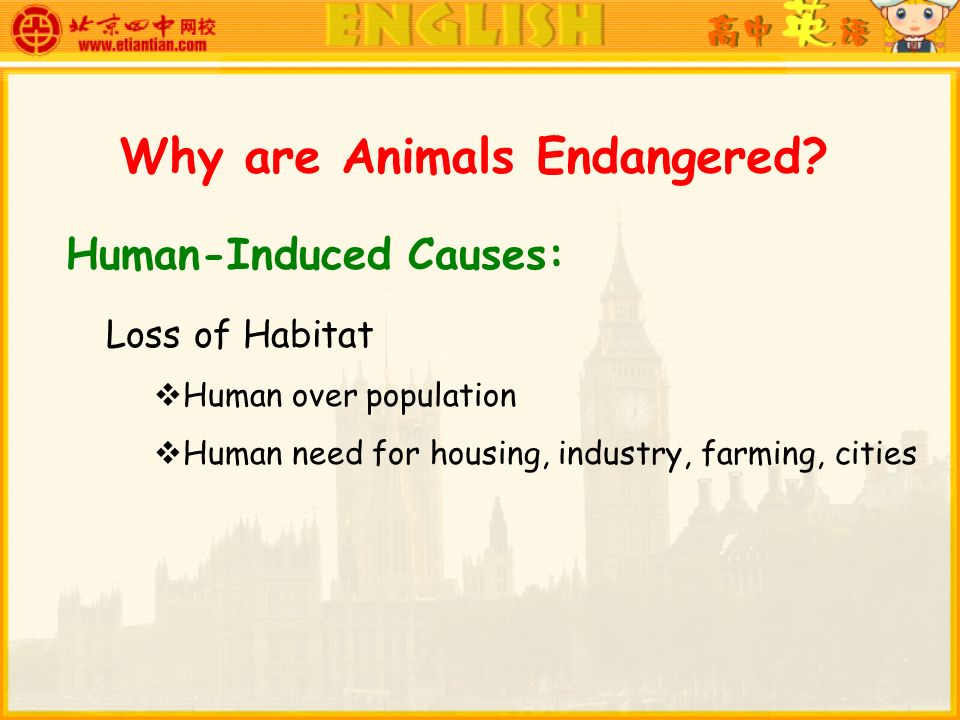 北京四中网校
www.etiantian.com

ENGLISH

高中英语

Why are Animals Endangered?

Human-Induced Causes:

Loss of Habitat

❖Human over population

❖Human need for housing, industry, farming, cities